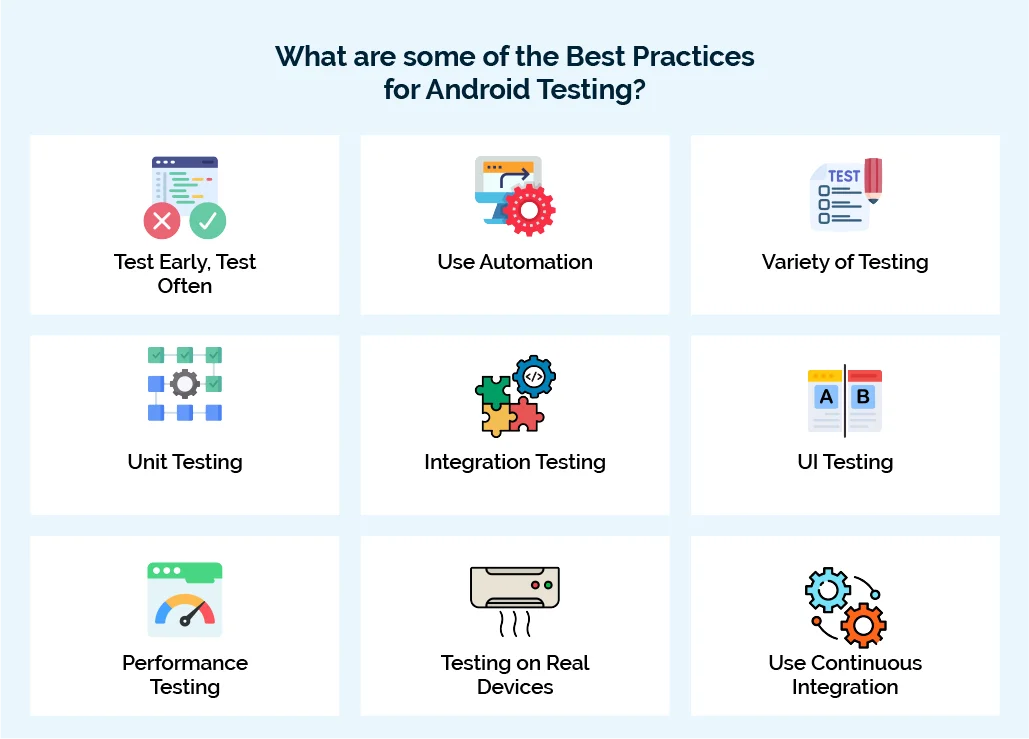 What are some of the Best Practices for Android Testing?

Test Early, Test Often

Use Automation

TEST

Variety of Testing

Unit Testing

Integration Testing

A B

UI Testing

Performance Testing

Testing on Real Devices

Use Continuous Integration